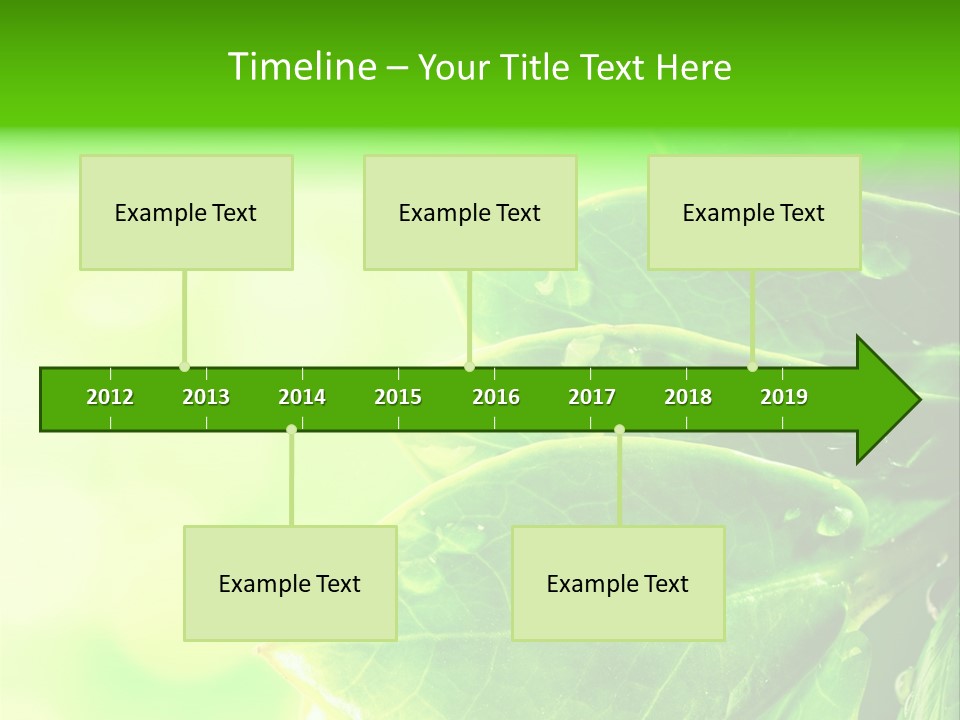 Timeline – Your Title Text Here

Example Text

Example Text

Example Text

2012 2013 2014 2015 2016 2017 2018 2019

Example Text

Example Text